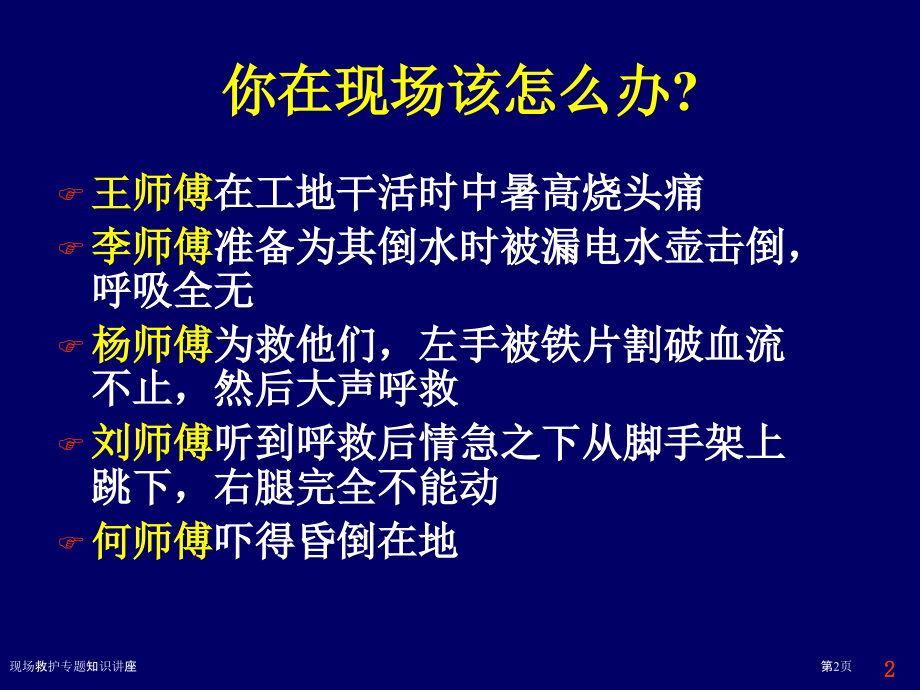 你在现场该怎么办?

王师傅在工地干活时中暑高烧头痛

李师傅准备为其倒水时被漏电水壶击倒，呼吸全无

杨师傅为救他们，左手被铁片割破血流不止，然后大声呼救

刘师傅听到呼救后情急之下从脚手架上跳下，右腿完全不能动

何师傅吓得昏倒在地

现场救护专题知识讲座

第2页

2